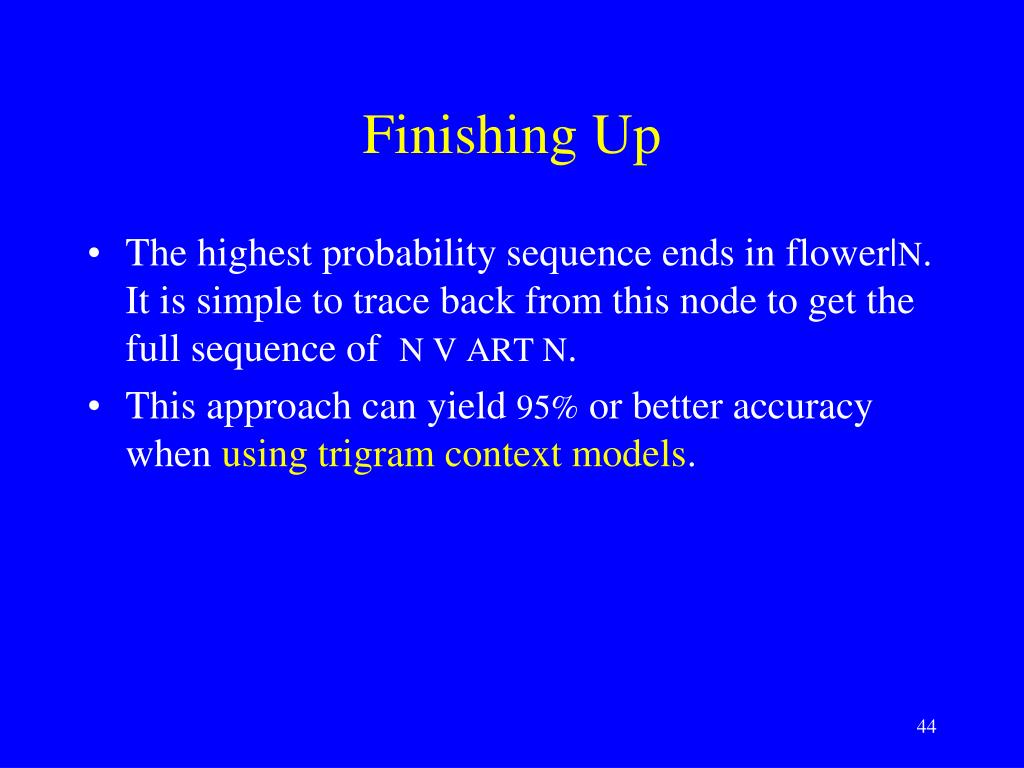 Finishing Up

• The highest probability sequence ends in flower|N. It is simple to trace back from this node to get the full sequence of N V ART N.
• This approach can yield 95% or better accuracy when using trigram context models.

44